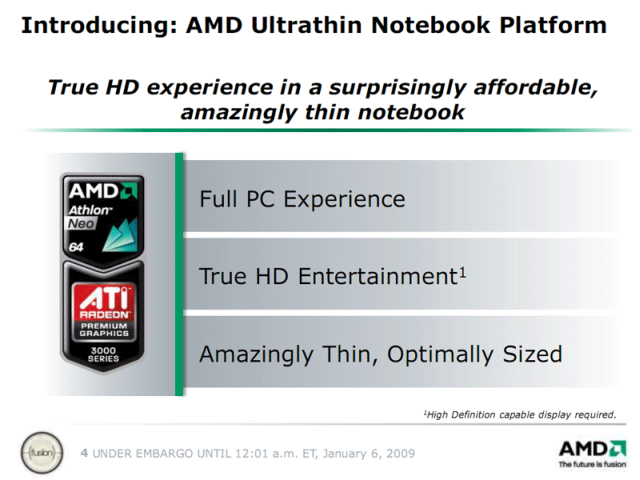 Introducing: AMD Ultrathin Notebook Platform

True HD experience in a surprisingly affordable, amazingly thin notebook

AMD Athlon Neo 64

ATI RADEON PREMIUM GRAPHICS 3000 SERIES

Full PC Experience

True HD Entertainment$^1$

Amazingly Thin, Optimally Sized

$^1$High Definition capable display required.

fusion

4 UNDER EMBARGO UNTIL 12:01 a.m. ET, January 6, 2009

AMD
The future is fusion